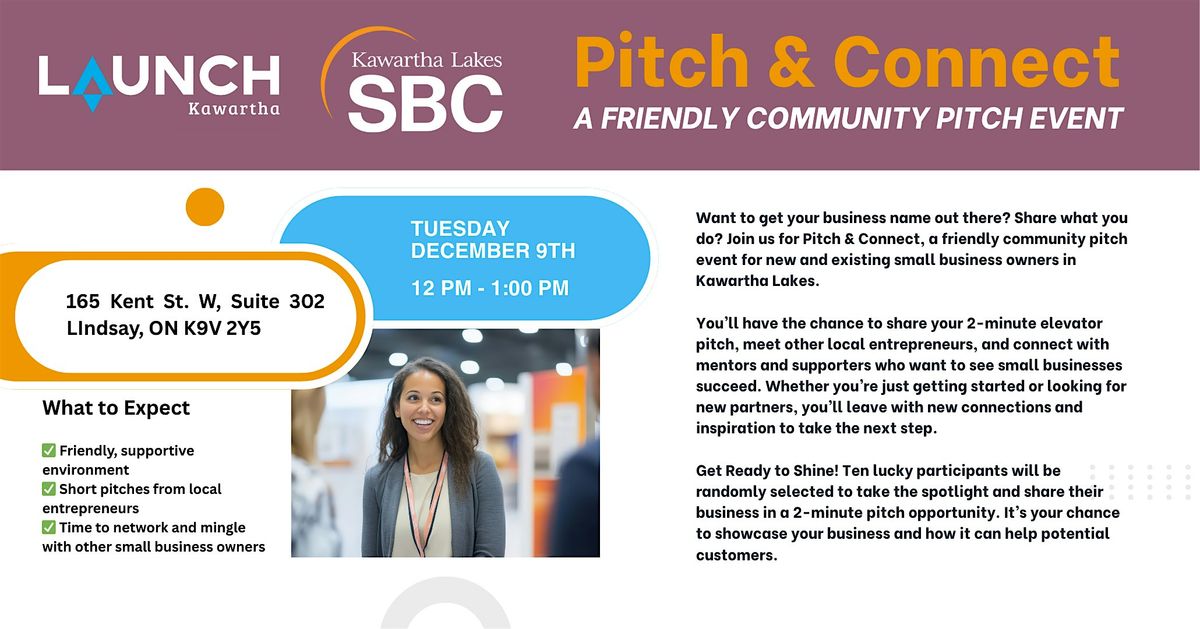 LAUNCH Kawartha

Kawartha Lakes SBC

Pitch & Connect

A FRIENDLY COMMUNITY PITCH EVENT

TUESDAY DECEMBER 9TH

12 PM - 1:00 PM

165 Kent St. W, Suite 302 LIndsay, ON K9V 2Y5

What to Expect

✅ Friendly, supportive environment
✅ Short pitches from local entrepreneurs
✅ Time to network and mingle with other small business owners

Want to get your business name out there? Share what you do? Join us for Pitch & Connect, a friendly community pitch event for new and existing small business owners in Kawartha Lakes.

You'll have the chance to share your 2-minute elevator pitch, meet other local entrepreneurs, and connect with mentors and supporters who want to see small businesses succeed. Whether you're just getting started or looking for new partners, you'll leave with new connections and inspiration to take the next step.

Get Ready to Shine! Ten lucky participants will be randomly selected to take the spotlight and share their business in a 2-minute pitch opportunity. It's your chance to showcase your business and how it can help potential customers.